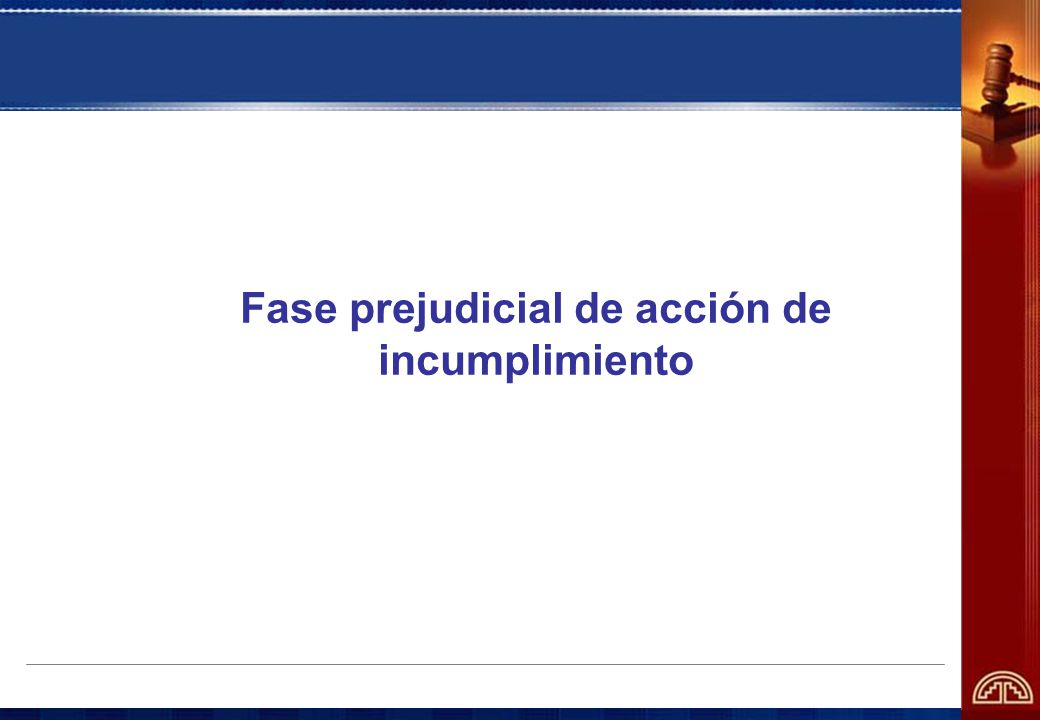 Fase prejudicial de acción de incumplimiento